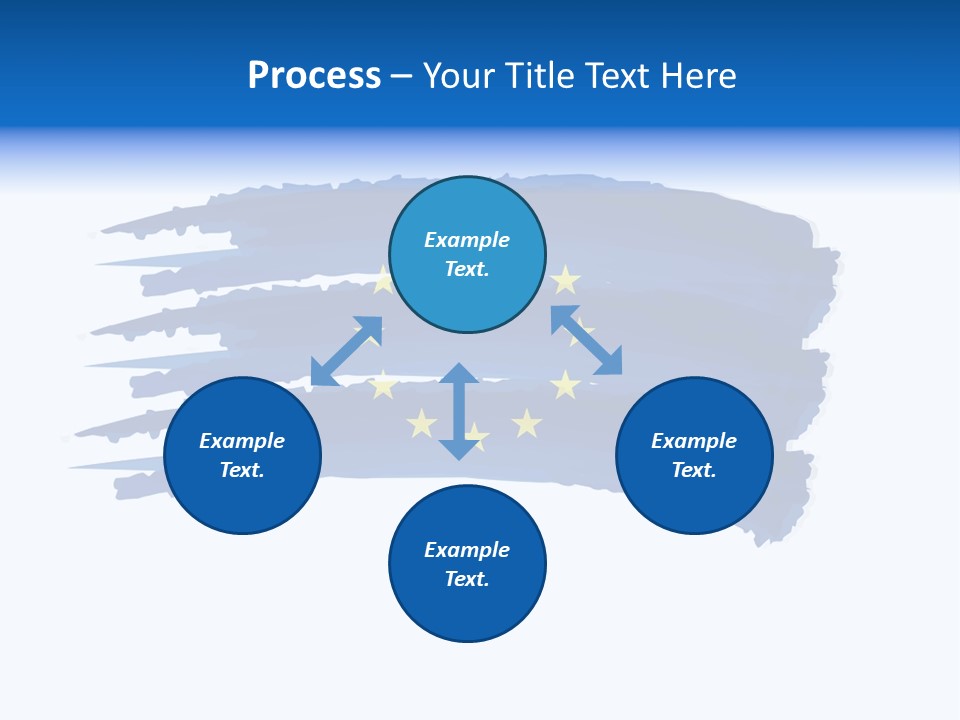 Process – Your Title Text Here

Example Text.

Example Text.

Example Text.

Example Text.